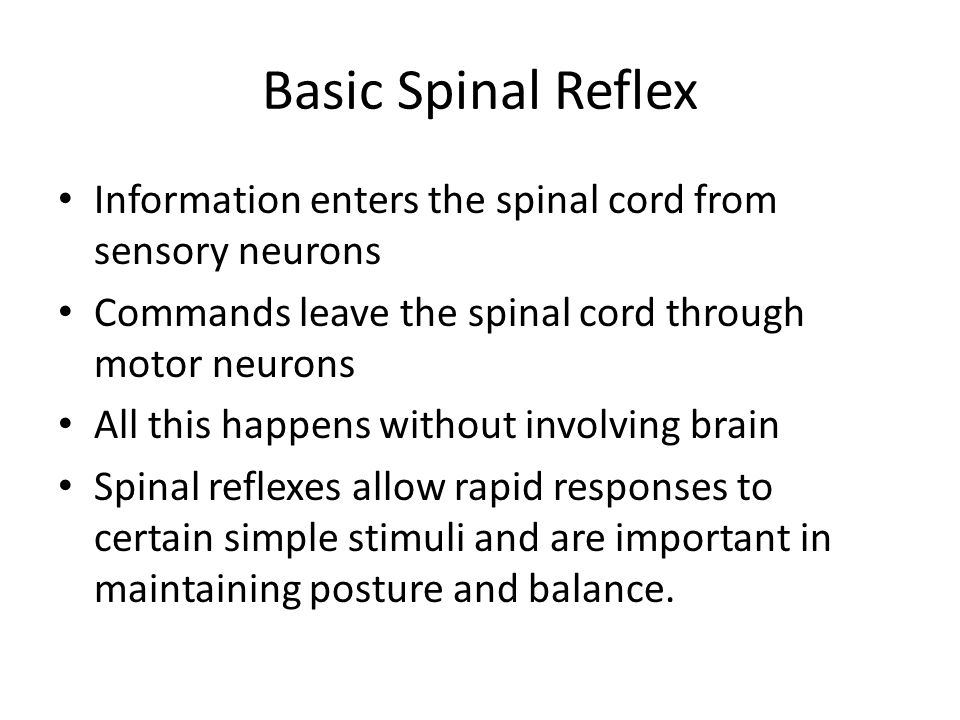 Basic Spinal Reflex

• Information enters the spinal cord from sensory neurons
• Commands leave the spinal cord through motor neurons
• All this happens without involving brain
• Spinal reflexes allow rapid responses to certain simple stimuli and are important in maintaining posture and balance.